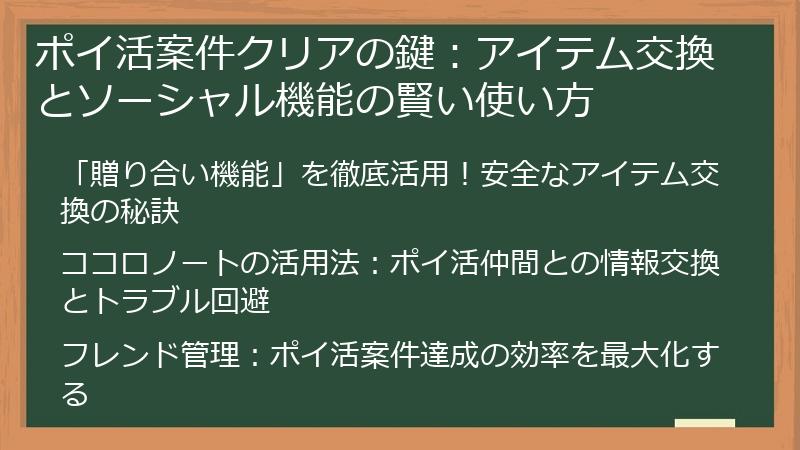 ポイ活案件クリアの鍵：アイテム交換とソーシャル機能の賢い使い方

「贈り合い機能」を徹底活用！安全なアイテム交換の秘訣

ココロノートの活用法：ポイ活仲間との情報交換とトラブル回避

フレンド管理：ポイ活案件達成の効率を最大化する